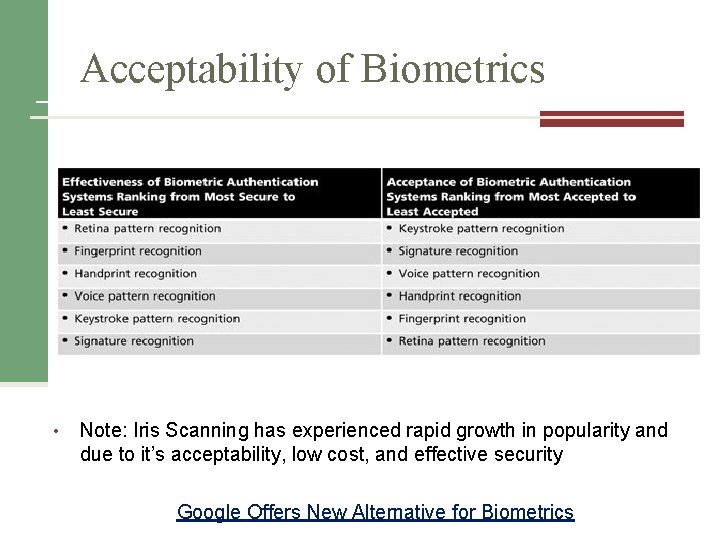 Acceptability of Biometrics

| Effectiveness of Biometric Authentication Systems Ranking from Most Secure to Least Secure | Acceptance of Biometric Authentication Systems Ranking from Most Accepted to Least Accepted |
|---|---|
| • Retina pattern recognition | • Keystroke pattern recognition |
| • Fingerprint recognition | • Signature recognition |
| • Handprint recognition | • Voice pattern recognition |
| • Voice pattern recognition | • Handprint recognition |
| • Keystroke pattern recognition | • Fingerprint recognition |
| • Signature recognition | • Retina pattern recognition |

• Note: Iris Scanning has experienced rapid growth in popularity and due to it's acceptability, low cost, and effective security

Google Offers New Alternative for Biometrics